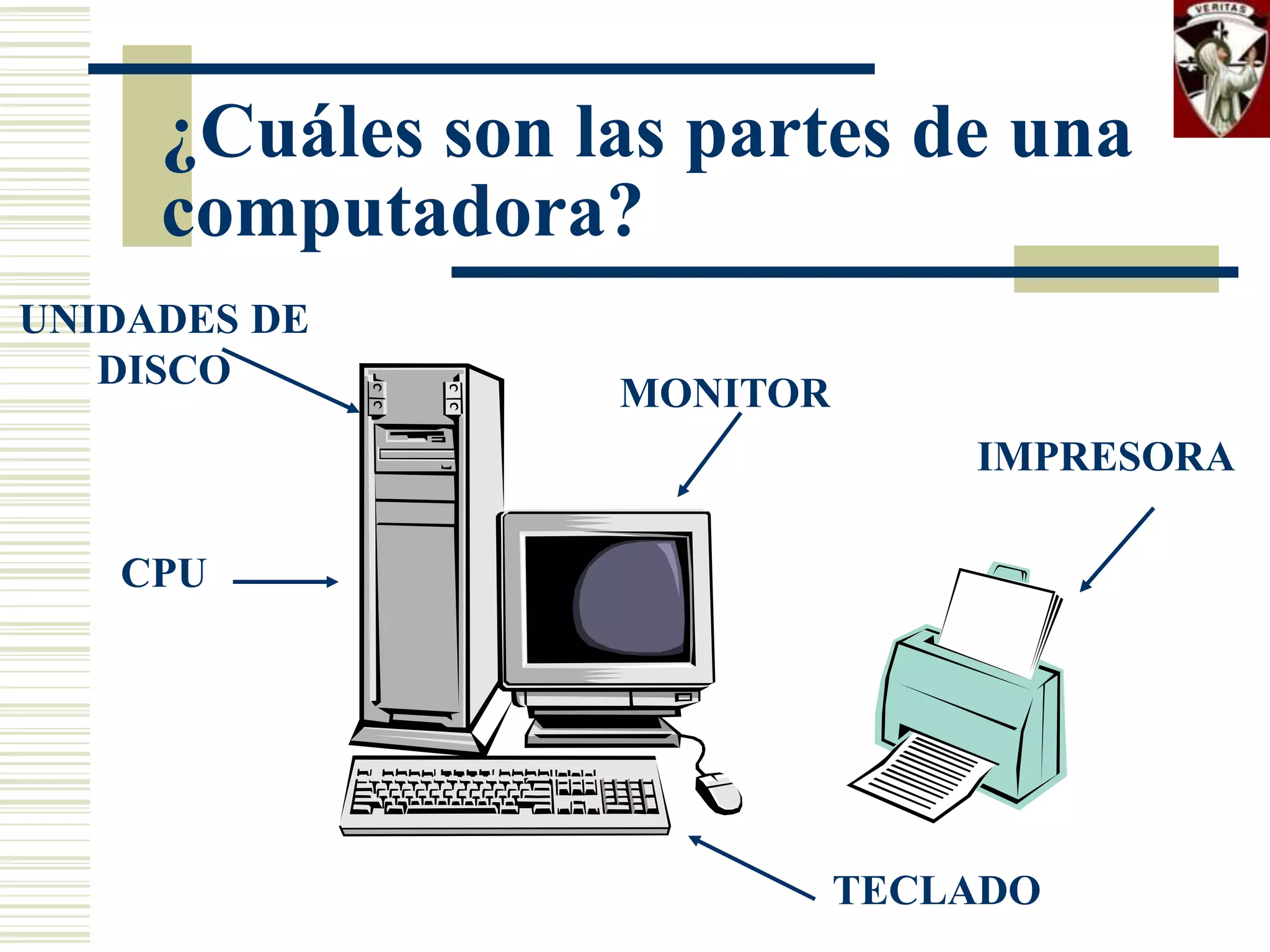 VERITAS

¿Cuáles son las partes de una computadora?

UNIDADES DE DISCO

MONITOR

IMPRESORA

CPU

TECLADO